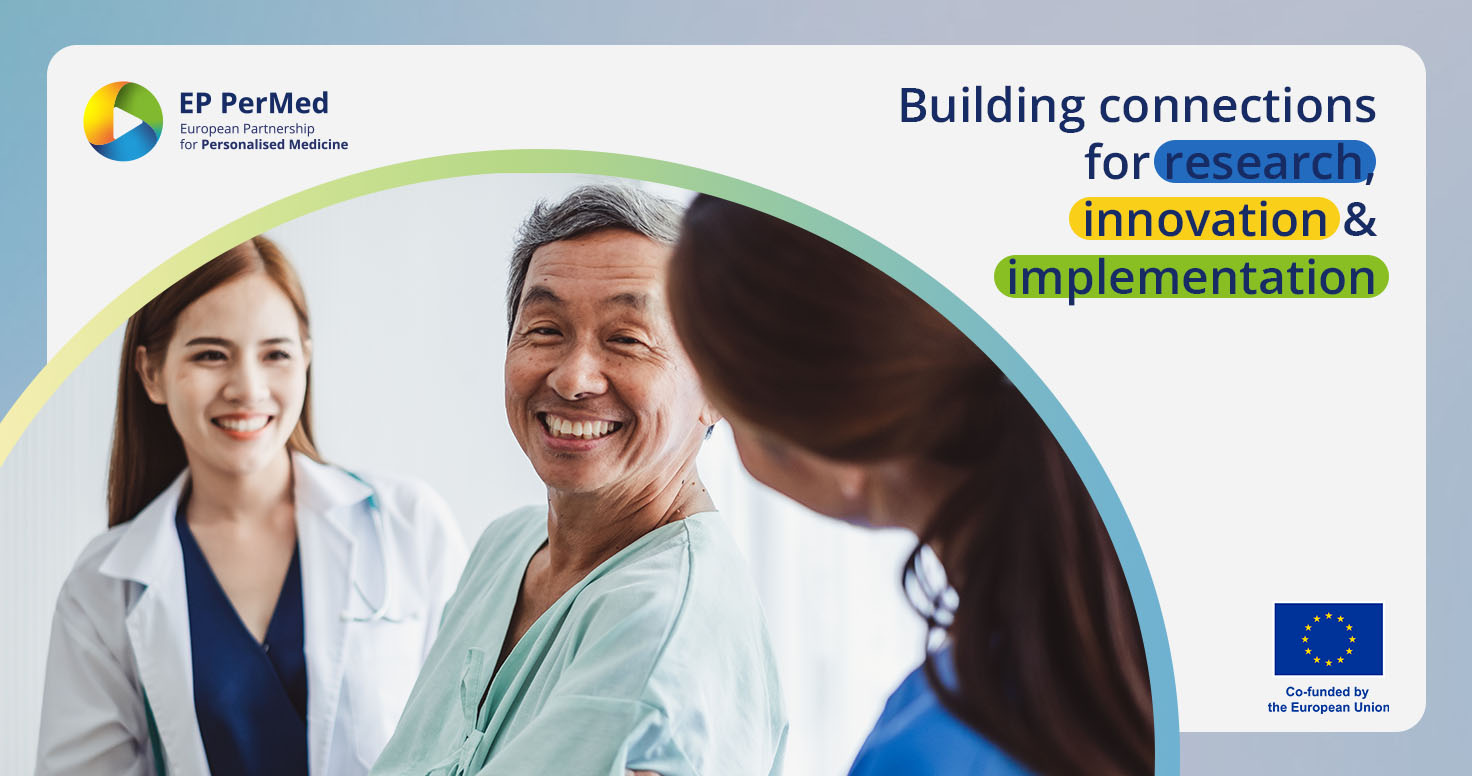 EP PerMed
European Partnership
for Personalised Medicine

Building connections for research, innovation & implementation

Co-funded by the European Union